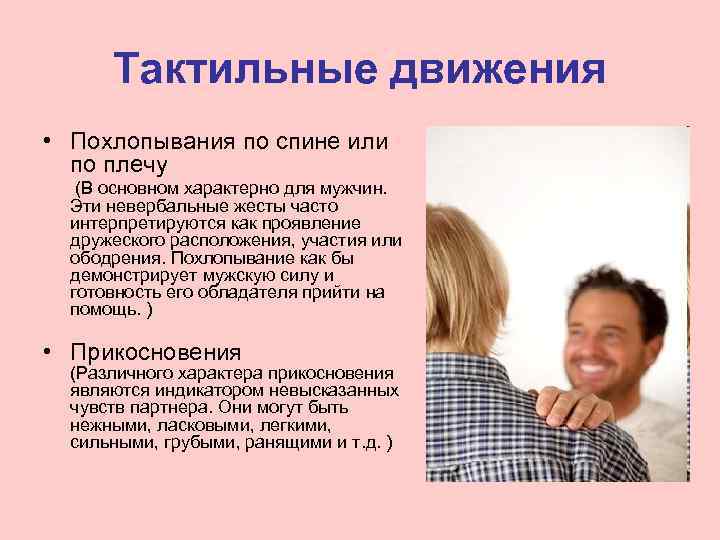 Тактильные движения

• Похлопывания по спине или по плечу

(В основном характерно для мужчин. Эти невербальные жесты часто интерпретируются как проявление дружеского расположения, участия или ободрения. Похлопывание как бы демонстрирует мужскую силу и готовность его обладателя прийти на помощь. )

• Прикосновения

(Различного характера прикосновения являются индикатором невысказанных чувств партнера. Они могут быть нежными, ласковыми, легкими, сильными, грубыми, ранящими и т.д. )